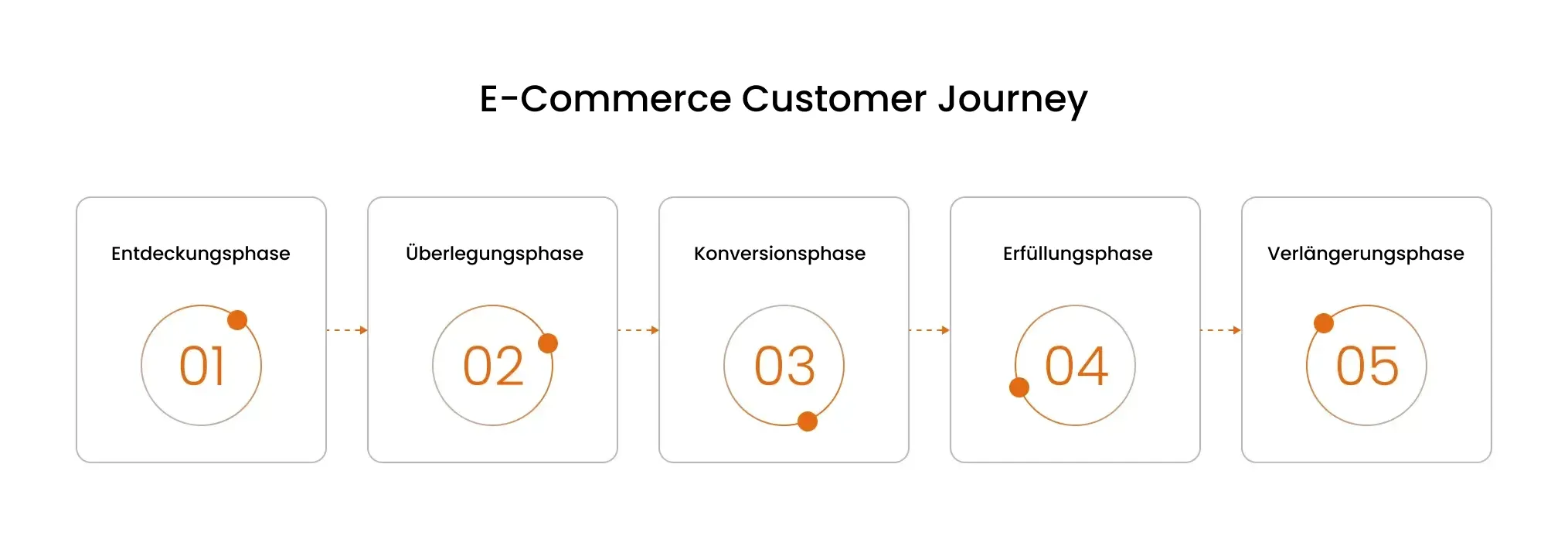 E-Commerce Customer Journey

Entdeckungsphase

01

Überlegungsphase

02

Konversionsphase

03

Erfüllungsphase

04

Verlängerungsphase

05